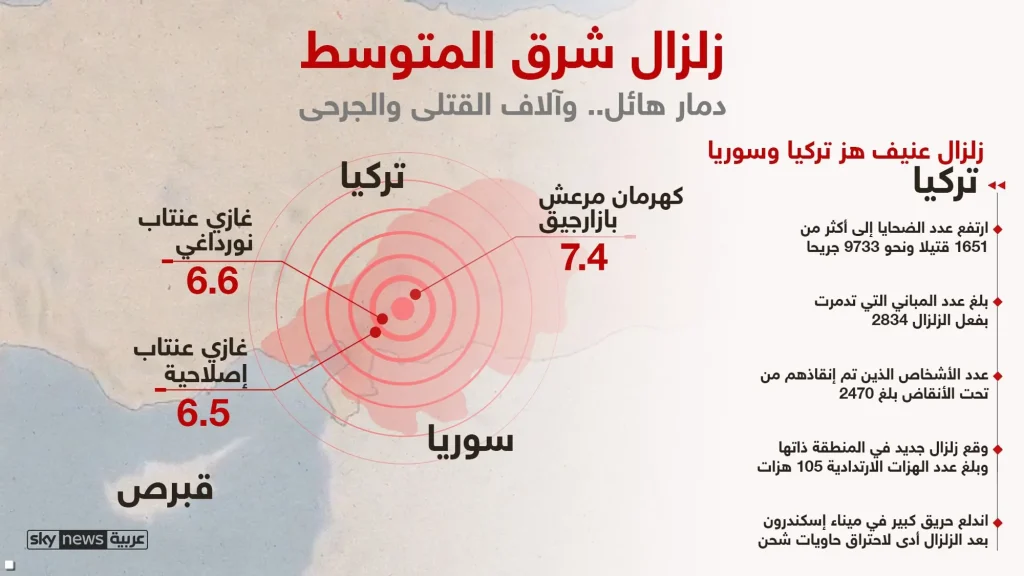 زلزال شرق المتوسط
دمار هائل.. وآلاف القتلى والجرحى

زلزال عنيف هز تركيا وسوريا
تركيا

ارتفع عدد الضحايا إلى أكثر من 1651 قتيلا ونحو 9733 جريحا

بلغ عدد المباني التي تدمرت بفعل الزلزال 2834

عدد الأشخاص الذين تم إنقاذهم من تحت الأنقاض بلغ 2470

وقع زلزال جديد في المنطقة ذاتها وبلغ عدد الهزات الارتدادية 105 هزات

اندلع حريق كبير في ميناء إسكندرون بعد الزلزال أدى لاحتراق حاويات شحن

تركيا

كهرمان مرعش بازارجيق
7.4

غازي عنتاب نورداغي
6.6

غازي عنتاب إصلاحية
6.5

سوريا

قبرص

sky news عربية